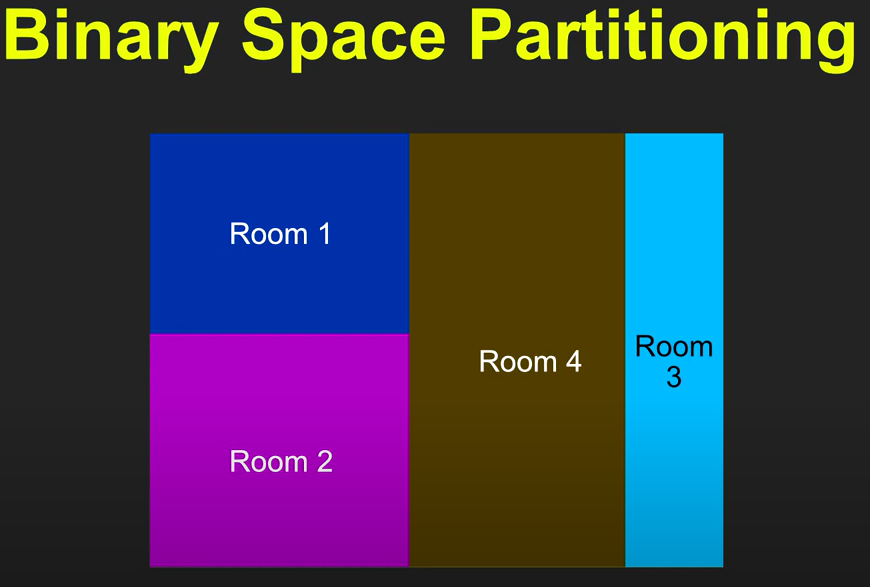 Binary Space Partitioning

Room 1

Room 2

Room 4

Room 3